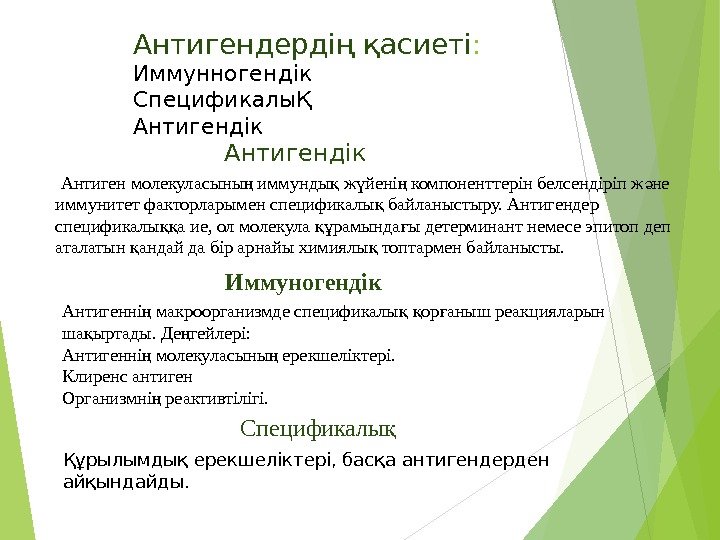 Антигендердің қасиеті:
Иммунногендік
СпецификалыҚ
Антигендік

Антигендік

Антиген молекуласының иммундық жүйенің компоненттерін белсендіріп және иммунитет факторларымен спецификалық байланыстыру. Антигендер спецификалыққа ие, ол молекула құрамындағы детерминант немесе эпитоп деп аталатын қандай да бір арнайы химиялық топтармен байланысты.

Иммуногендік

Антигеннің макроорганизмде спецификалық қорғаныш реакцияларын шақыртады. Деңгейлері:
Антигеннің молекуласының ерекшеліктері.
Клиренс антиген
Организмнің реактивтілігі.

Спецификалық

Құрылымдық ерекшеліктері, басқа антигендерден айқындайды.